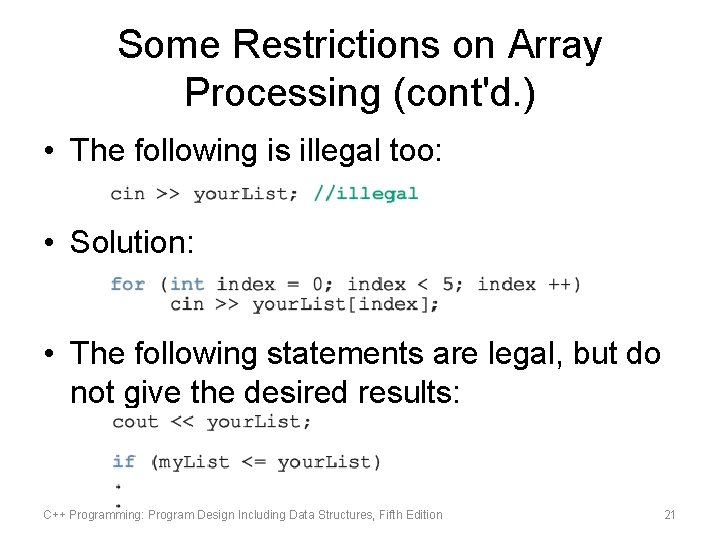 Some Restrictions on Array Processing (cont'd.)

• The following is illegal too:

cin >> yourList; //illegal

• Solution:

for (int index = 0; index < 5; index ++)
cin >> yourList[index];

• The following statements are legal, but do not give the desired results:

cout << yourList;

if (myList <= yourList)
.
.

C++ Programming: Program Design Including Data Structures, Fifth Edition

21